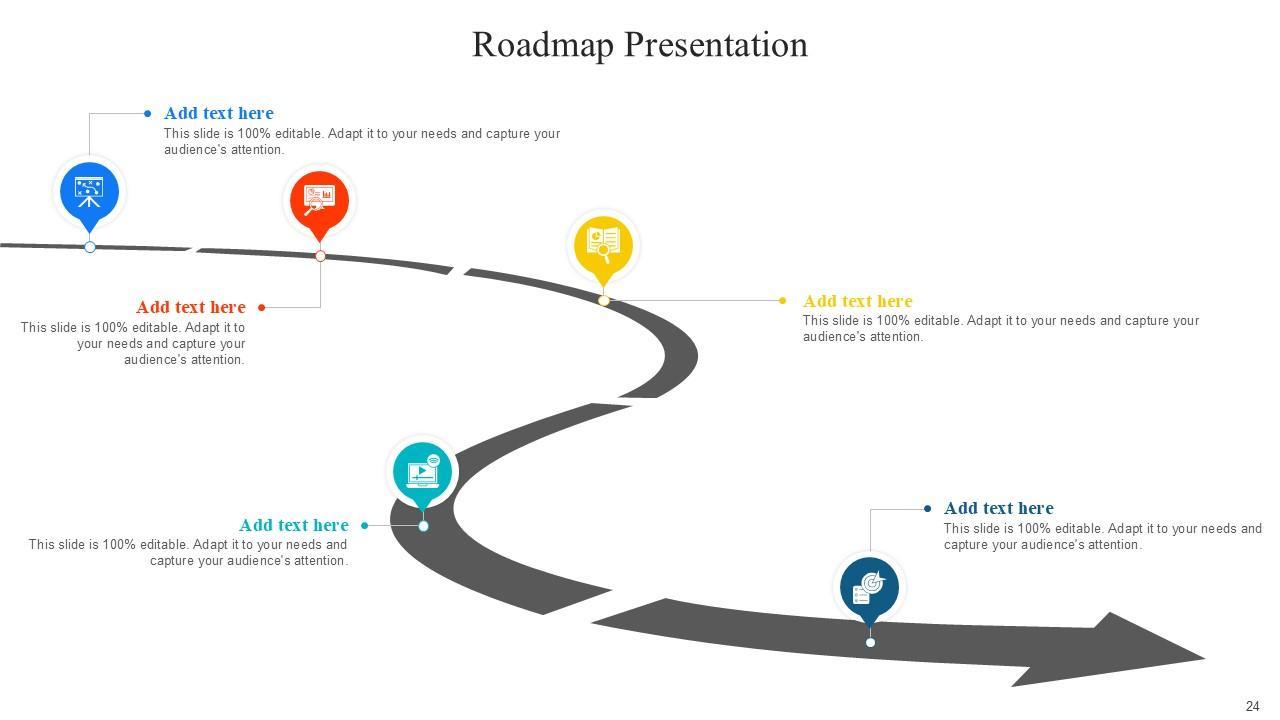 Roadmap Presentation

Add text here
This slide is 100% editable. Adapt it to your needs and capture your audience's attention.

Add text here
This slide is 100% editable. Adapt it to your needs and capture your audience's attention.

Add text here
This slide is 100% editable. Adapt it to your needs and capture your audience's attention.

Add text here
This slide is 100% editable. Adapt it to your needs and capture your audience's attention.

Add text here
This slide is 100% editable. Adapt it to your needs and capture your audience's attention.

24